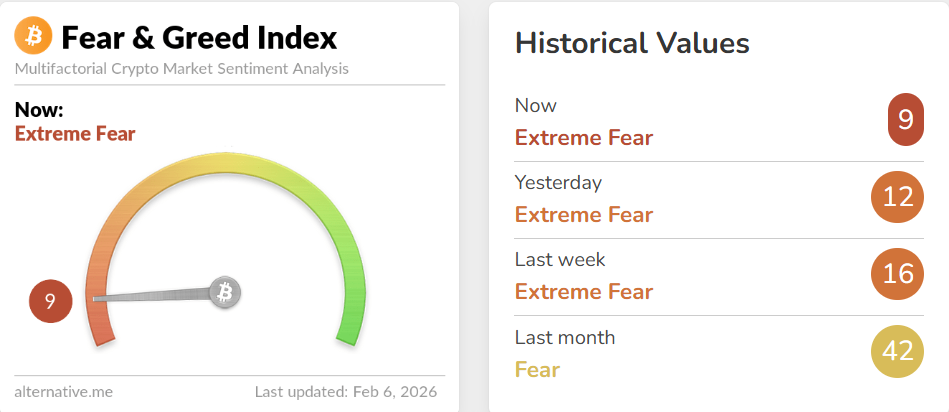 Fear & Greed Index
Multifactorial Crypto Market Sentiment Analysis

Now:
Extreme Fear

9

alternative.me
Last updated: Feb 6, 2026

Historical Values

Now
Extreme Fear
9

Yesterday
Extreme Fear
12

Last week
Extreme Fear
16

Last month
Fear
42